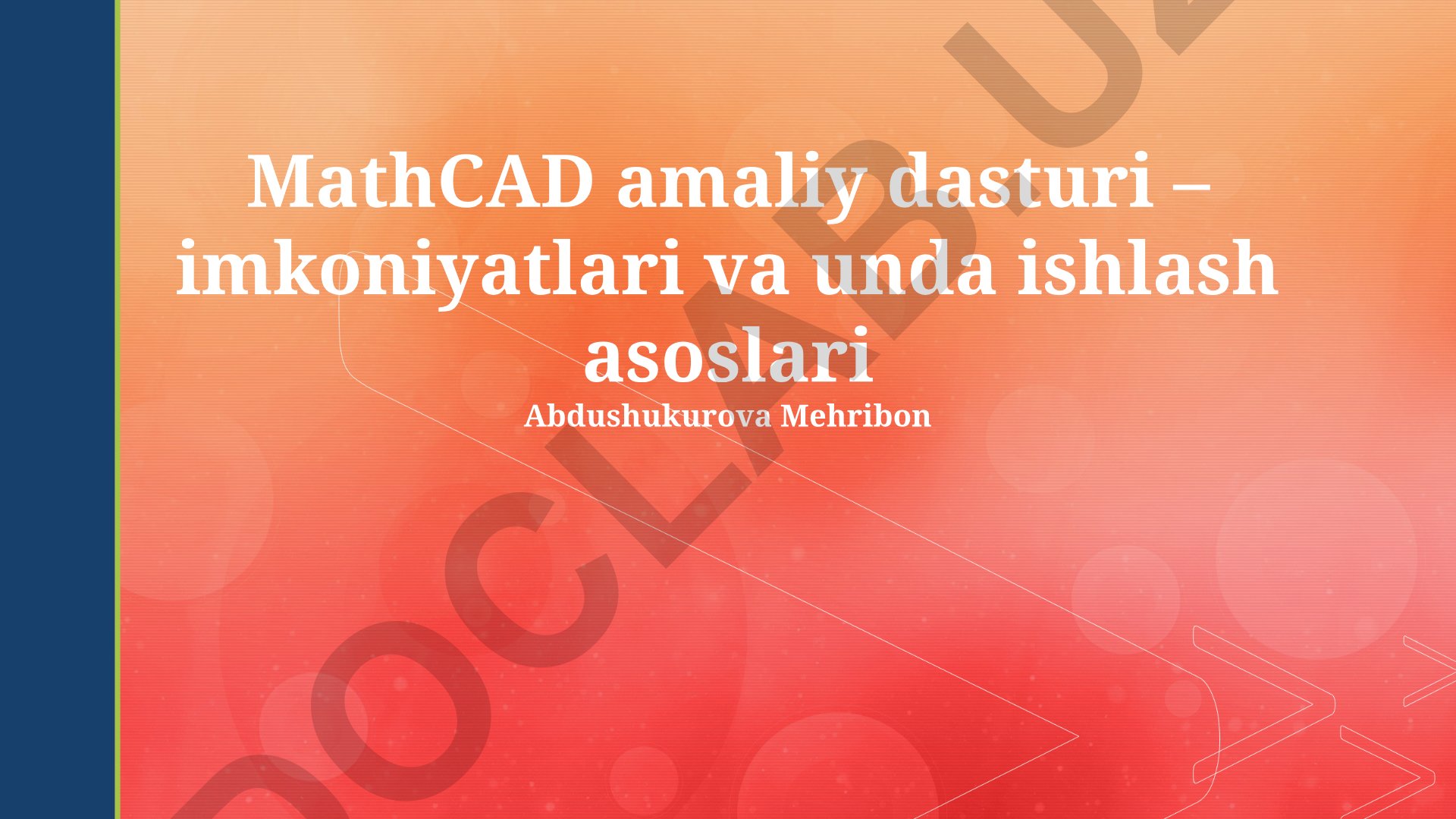 MathCAD amaliy dasturi – imkoniyatlari va unda ishlash asoslari

Abdushukurova Mehribon

DOCLAB.UZ